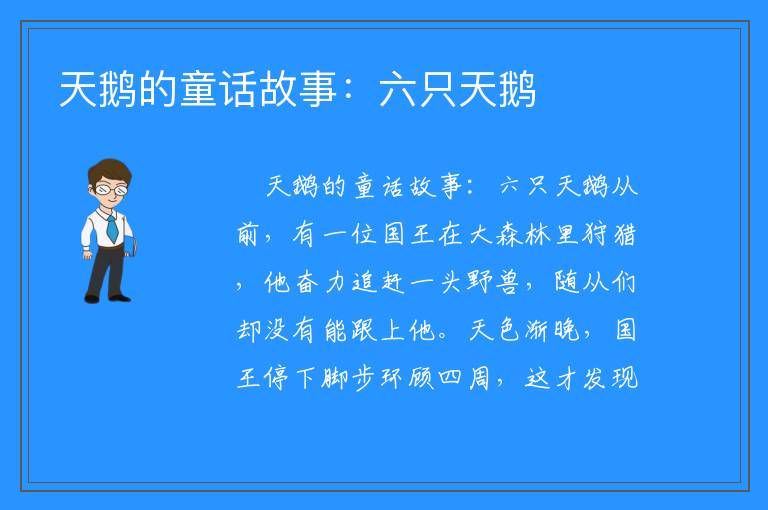 天鹅的童话故事：六只天鹅

天鹅的童话故事：六只天鹅从前，有一位国王在大森林里狩猎，他奋力追赶一头野兽，随从们却没有能跟上他。天色渐晚，国王停下脚步环顾四周，这才发现